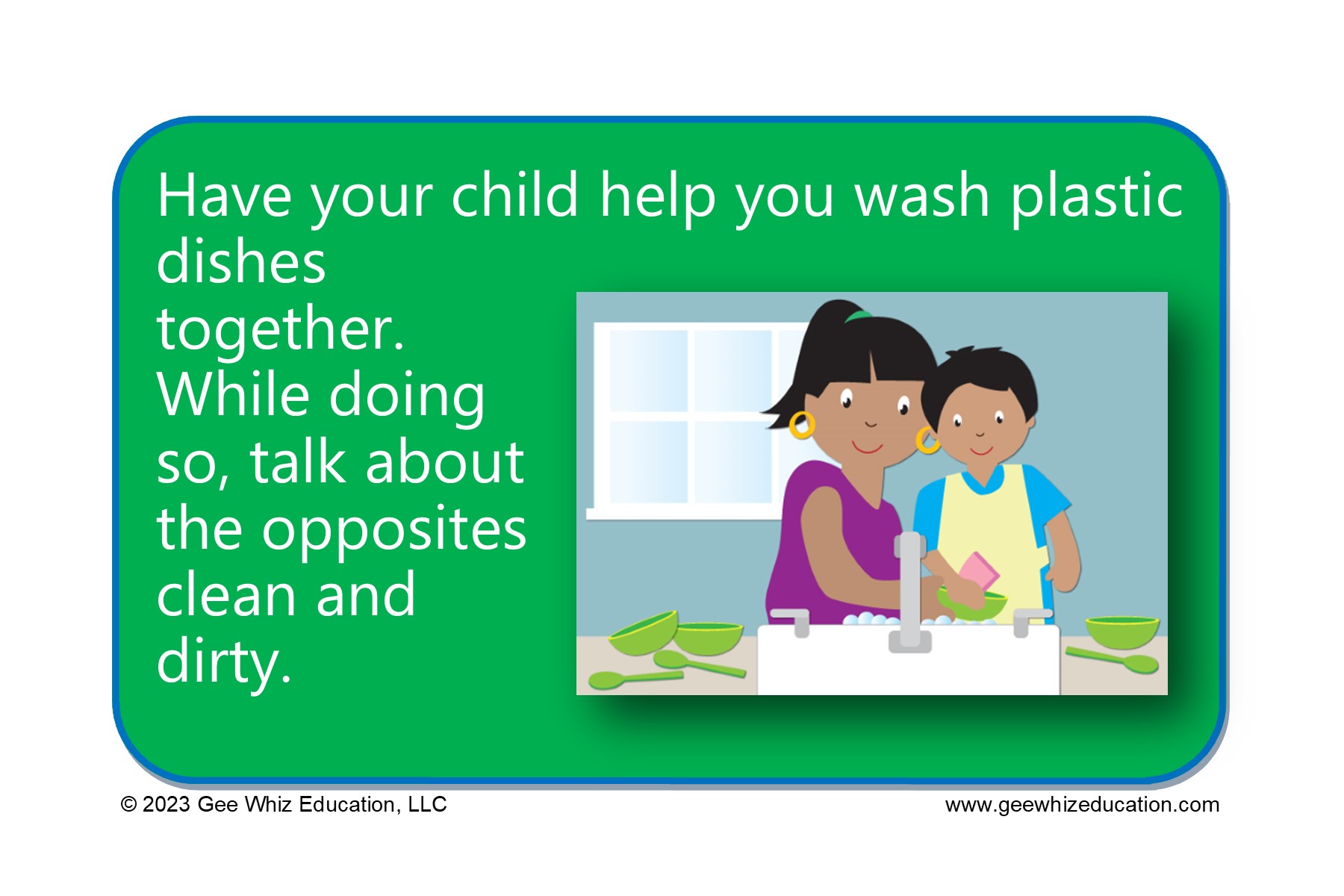 Have your child help you wash plastic dishes together. While doing so, talk about the opposites clean and dirty.

© 2023 Gee Whiz Education, LLC

www.geewhizeducation.com